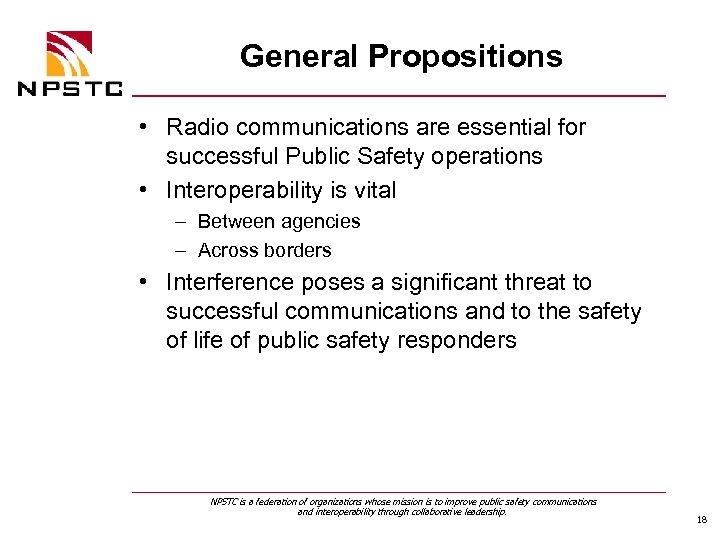 NPSTC

General Propositions

• Radio communications are essential for successful Public Safety operations
• Interoperability is vital
– Between agencies
– Across borders
• Interference poses a significant threat to successful communications and to the safety of life of public safety responders

NPSTC is a federation of organizations whose mission is to improve public safety communications and interoperability through collaborative leadership.

18